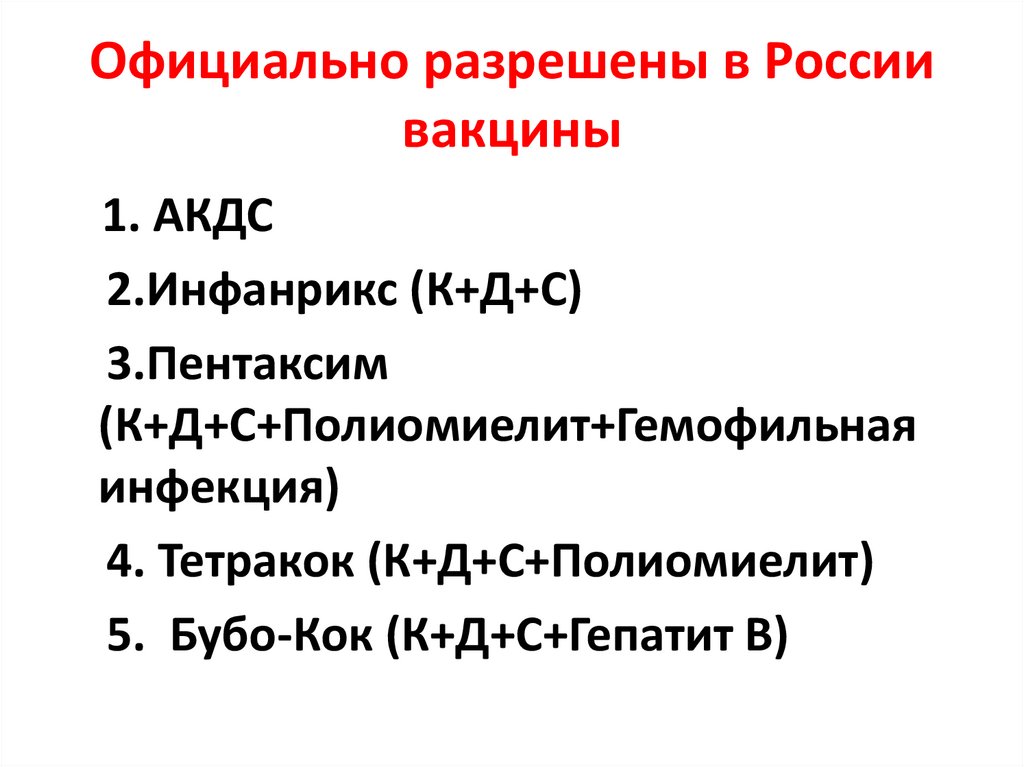 Официально разрешены в России вакцины

1. АКДС

2.Инфанрикс (К+Д+С)

3.Пентаксим (К+Д+С+Полиомиелит+Гемофильная инфекция)

4. Тетракок (К+Д+С+Полиомиелит)

5. Бубо-Кок (К+Д+С+Гепатит В)